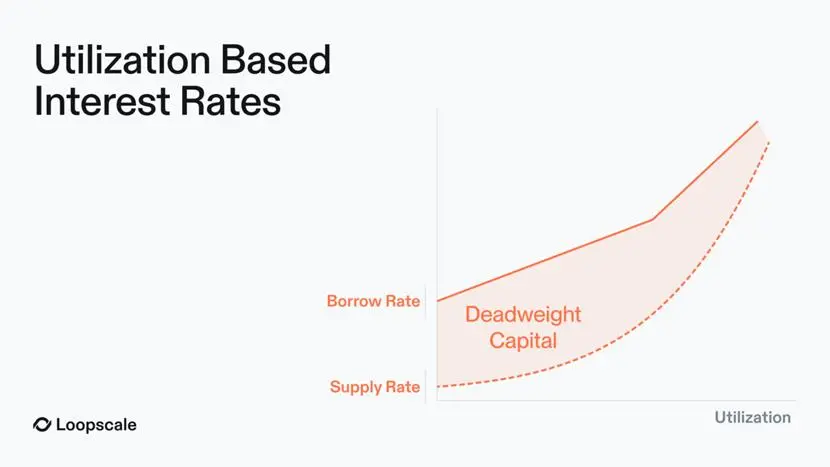 Utilization Based Interest Rates

Borrow Rate

Deadweight Capital

Supply Rate

Utilization

Loopscale